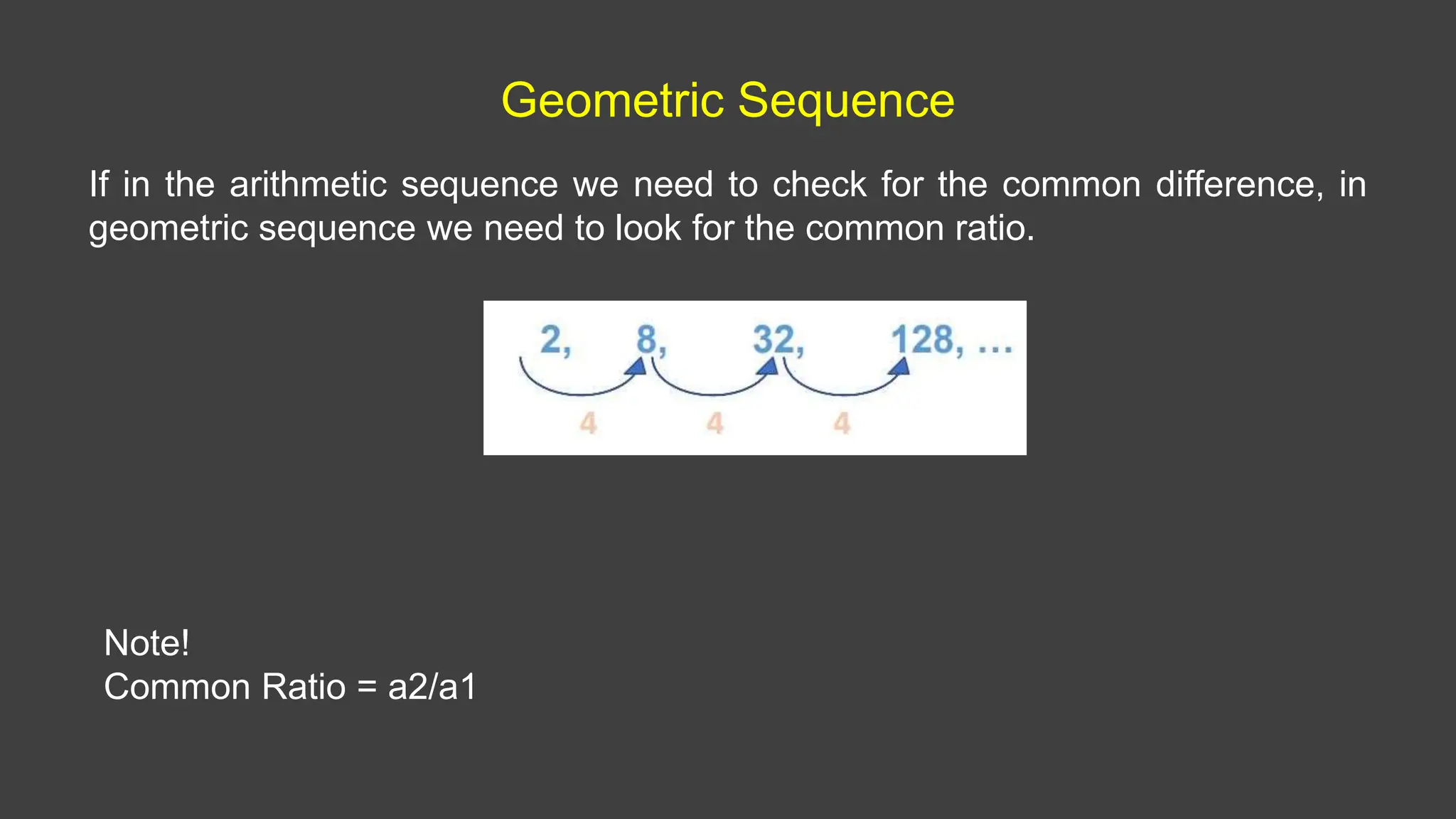 Geometric Sequence

If in the arithmetic sequence we need to check for the common difference, in geometric sequence we need to look for the common ratio.

2, 8, 32, 128, ...

4 4 4

Note!
Common Ratio = a2/a1